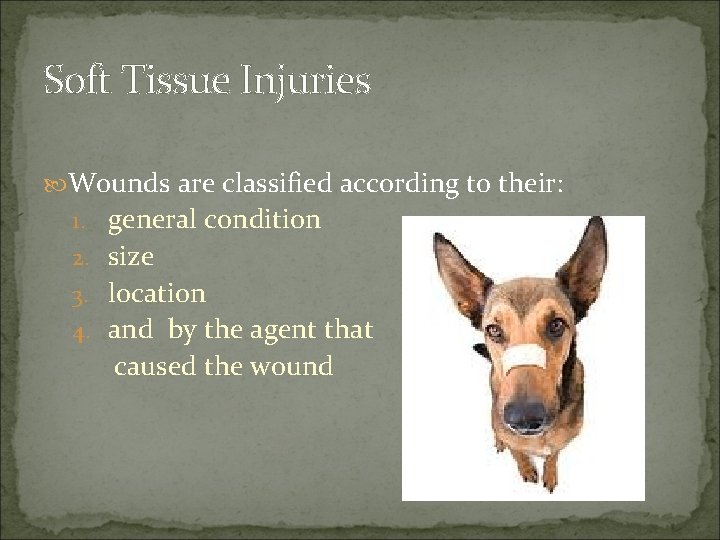 Soft Tissue Injuries

Wounds are classified according to their:

1. general condition
2. size
3. location
4. and by the agent that caused the wound